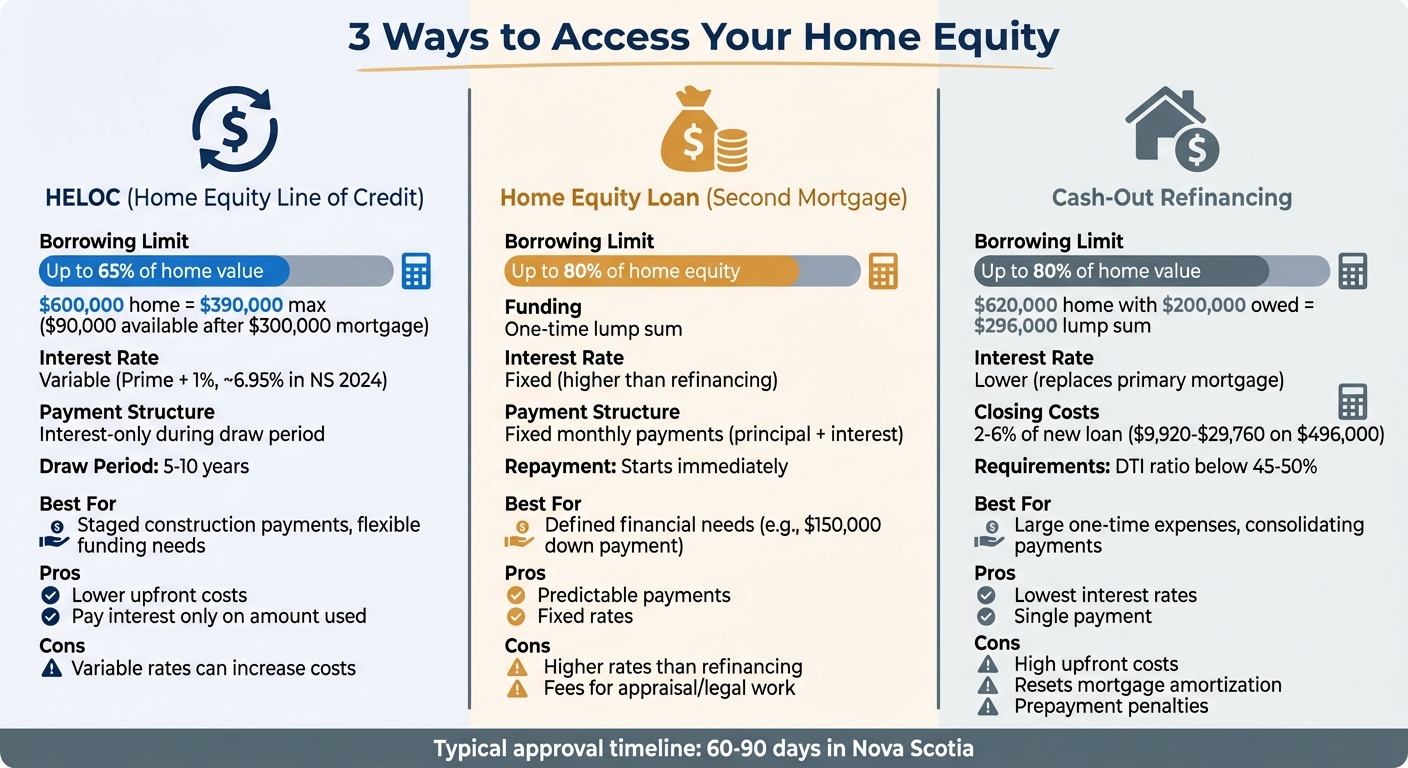 3 Ways to Access Your Home Equity

HELOC (Home Equity Line of Credit)

Borrowing Limit
Up to 65% of home value
$600,000 home = $390,000 max ($90,000 available after $300,000 mortgage)

Interest Rate
Variable (Prime + 1%, ~6.95% in NS 2024)

Payment Structure
Interest-only during draw period

Draw Period: 5-10 years

Best For
Staged construction payments, flexible funding needs

Pros
Lower upfront costs
Pay interest only on amount used

Cons
Variable rates can increase costs

Home Equity Loan (Second Mortgage)

Borrowing Limit
Up to 80% of home equity

Funding
One-time lump sum

Interest Rate
Fixed (higher than refinancing)

Payment Structure
Fixed monthly payments (principal + interest)

Repayment: Starts immediately

Best For
Defined financial needs (e.g., $150,000 down payment)

Pros
Predictable payments
Fixed rates

Cons
Higher rates than refinancing
Fees for appraisal/legal work

Cash-Out Refinancing

Borrowing Limit
Up to 80% of home value
$620,000 home with $200,000 owed = $296,000 lump sum

Interest Rate
Lower (replaces primary mortgage)

Closing Costs
2-6% of new loan ($9,920-$29,760 on $496,000)

Requirements: DTI ratio below 45-50%

Best For
Large one-time expenses, consolidating payments

Pros
Lowest interest rates
Single payment

Cons
High upfront costs
Resets mortgage amortization
Prepayment penalties

Typical approval timeline: 60-90 days in Nova Scotia